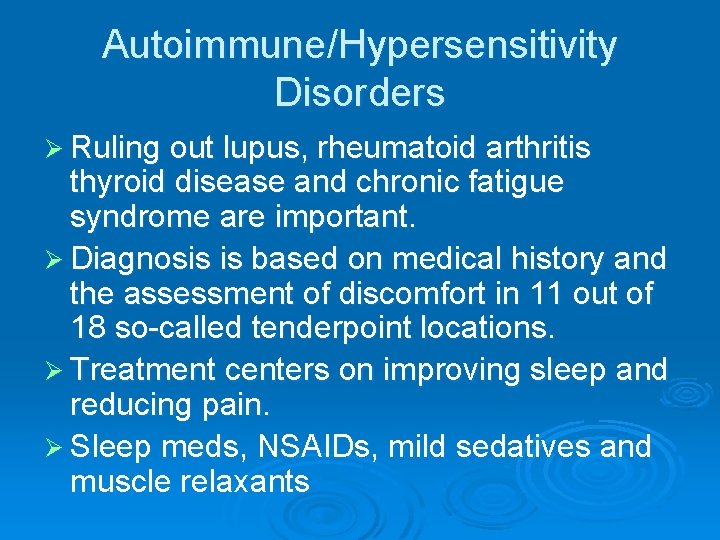 Autoimmune/Hypersensitivity Disorders

➢ Ruling out lupus, rheumatoid arthritis thyroid disease and chronic fatigue syndrome are important.

➢ Diagnosis is based on medical history and the assessment of discomfort in 11 out of 18 so-called tenderpoint locations.

➢ Treatment centers on improving sleep and reducing pain.

➢ Sleep meds, NSAIDs, mild sedatives and muscle relaxants